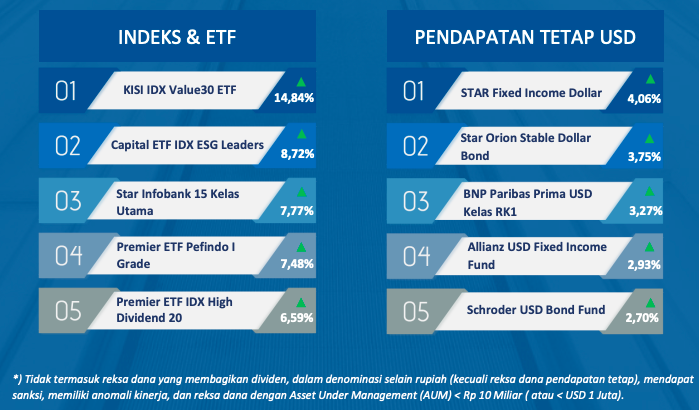 INDEKS & ETF

01 KISI IDX Value30 ETF 14,84%

02 Capital ETF IDX ESG Leaders 8,72%

03 Star Infobank 15 Kelas Utama 7,77%

04 Premier ETF Pefindo I Grade 7,48%

05 Premier ETF IDX High Dividend 20 6,59%

PENDAPATAN TETAP USD

01 STAR Fixed Income Dollar 4,06%

02 Star Orion Stable Dollar Bond 3,75%

03 BNP Paribas Prima USD Kelas RK1 3,27%

04 Allianz USD Fixed Income Fund 2,93%

05 Schroder USD Bond Fund 2,70%

*) Tidak termasuk reksa dana yang membagikan dividen, dalam denominasi selain rupiah (kecuali reksa dana pendapatan tetap), mendapat sanksi, memiliki anomali kinerja, dan reksa dana dengan Asset Under Management (AUM) < Rp 10 Miliar ( atau < USD 1 Juta).